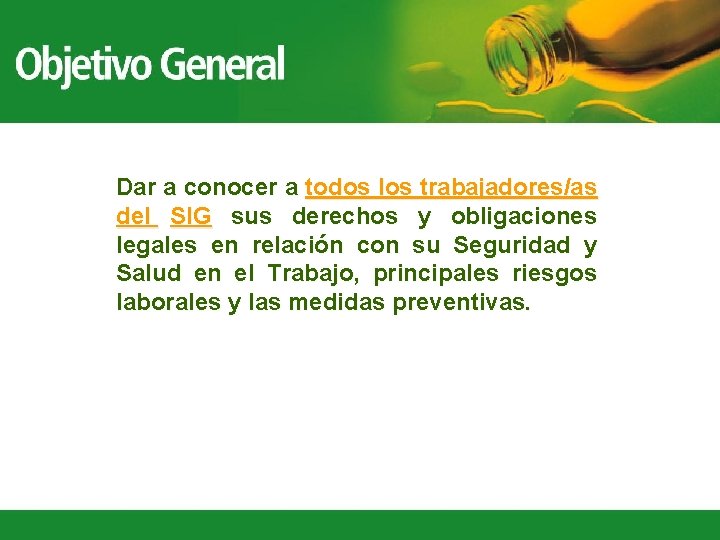 Objetivo General

Dar a conocer a todos los trabajadores/as del SIG sus derechos y obligaciones legales en relación con su Seguridad y Salud en el Trabajo, principales riesgos laborales y las medidas preventivas.